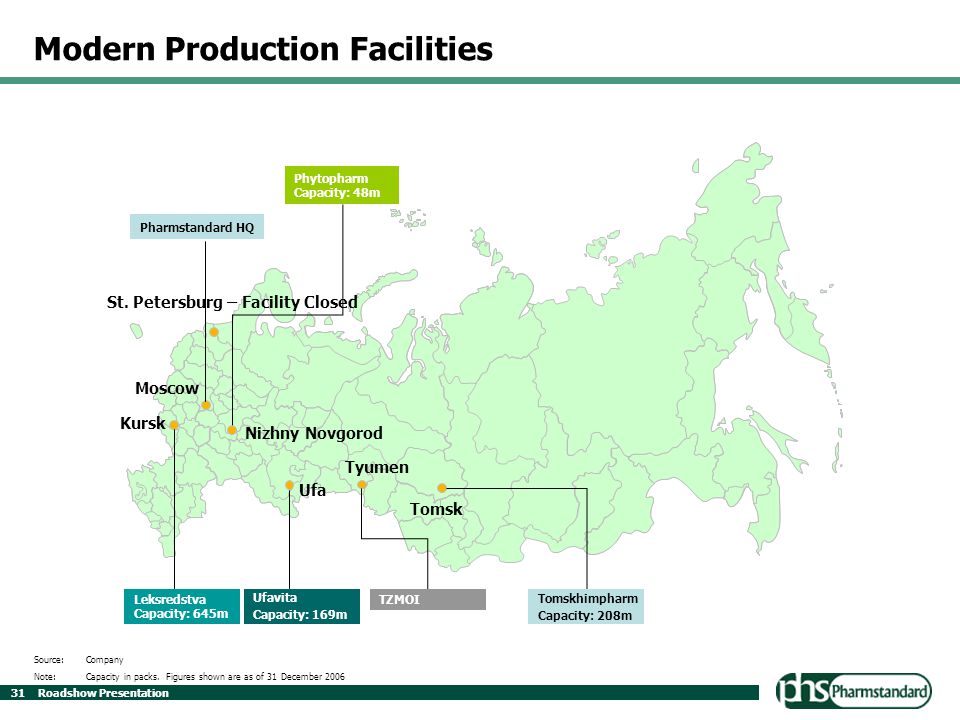 Modern Production Facilities

Phytopharm
Capacity: 48m

Pharmstandard HQ

St. Petersburg – Facility Closed

Moscow

Kursk

Nizhny Novgorod

Tyumen

Ufa

Tomsk

Leksredstva
Capacity: 645m

Ufavita
Capacity: 169m

TZMOI

Tomskhimpharm
Capacity: 208m

Source: Company
Note: Capacity in packs. Figures shown are as of 31 December 2006

31 Roadshow Presentation

phs Pharmstandard